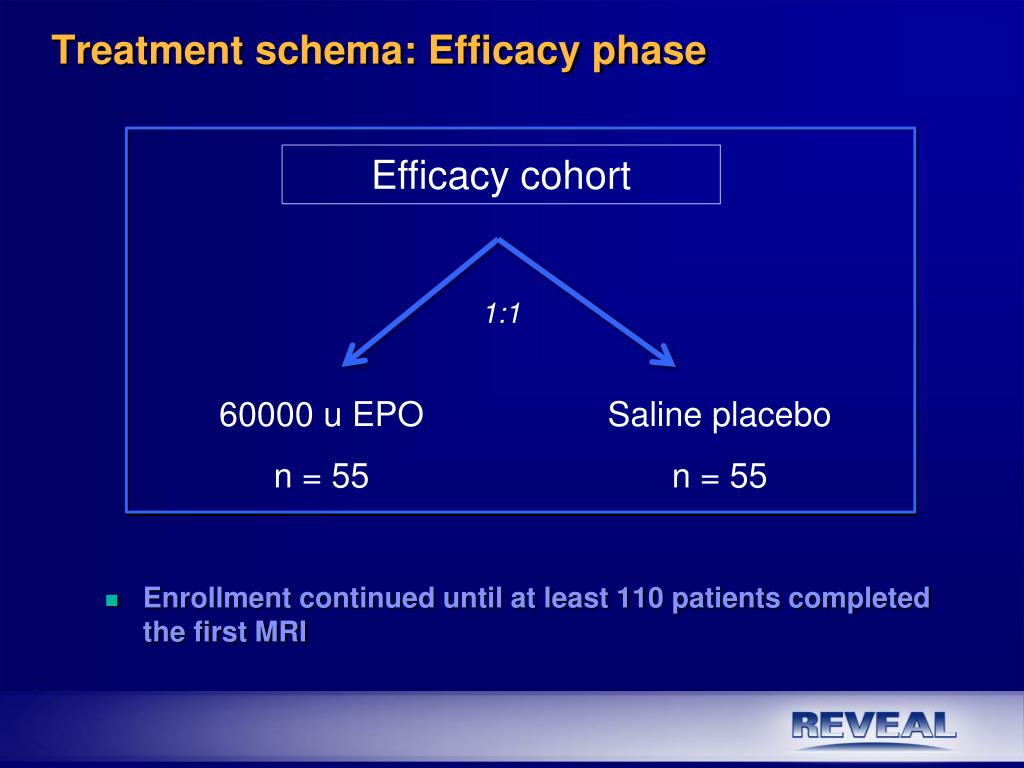 Treatment schema: Efficacy phase

Efficacy cohort

1:1

60000 u EPO

n = 55

Saline placebo

n = 55

Enrollment continued until at least 110 patients completed the first MRI

REVEAL